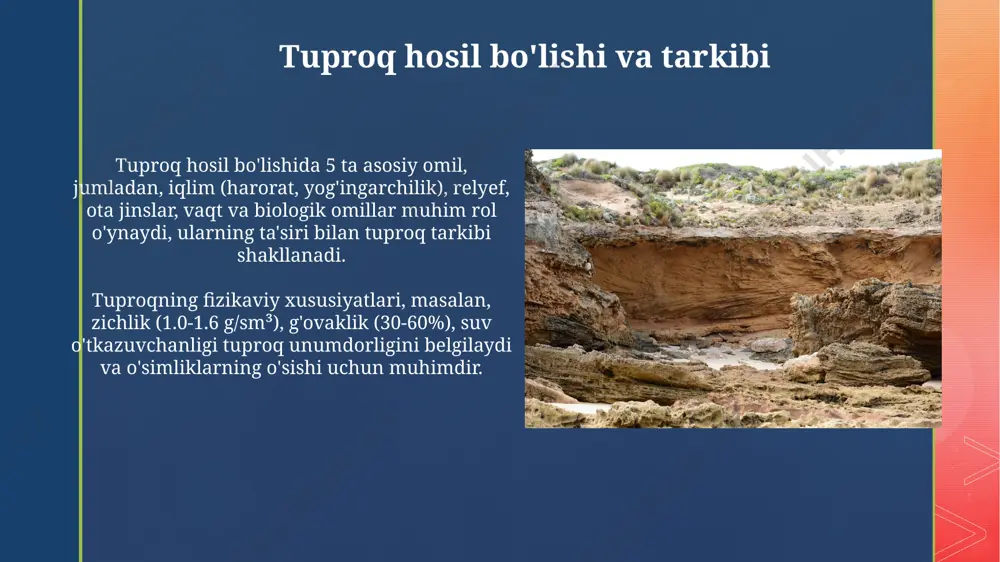 Tuproq hosil bo'lishi va tarkibi

Tuproq hosil bo'lishida 5 ta asosiy omil, jumladan, iqlim (harorat, yog'ingarchilik), relyef, ota jinslar, vaqt va biologik omillar muhim rol o'ynaydi, ularning ta'siri bilan tuproq tarkibi shakllanadi.

Tuproqning fizikaviy xususiyatlari, masalan, zichlik (1.0-1.6 g/sm³), g'ovaklik (30-60%), suv o'tkazuvchanligi tuproq unumdorligini belgilaydi va o'simliklarning o'sishi uchun muhimdir.